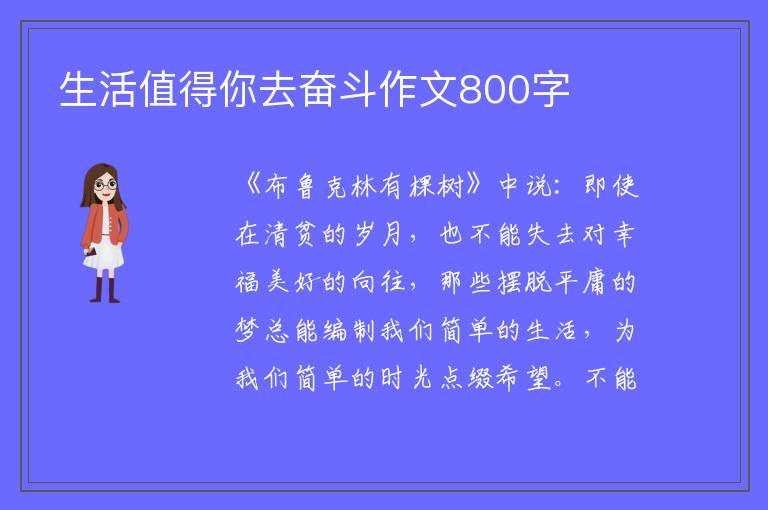 生活值得你去奋斗作文800字

《布鲁克林有棵树》中说：即使在清贫的岁月，也不能失去对幸福美好的向往，那些摆脱平庸的梦总能编制我们简单的生活，为我们简单的时光点缀希望。不能